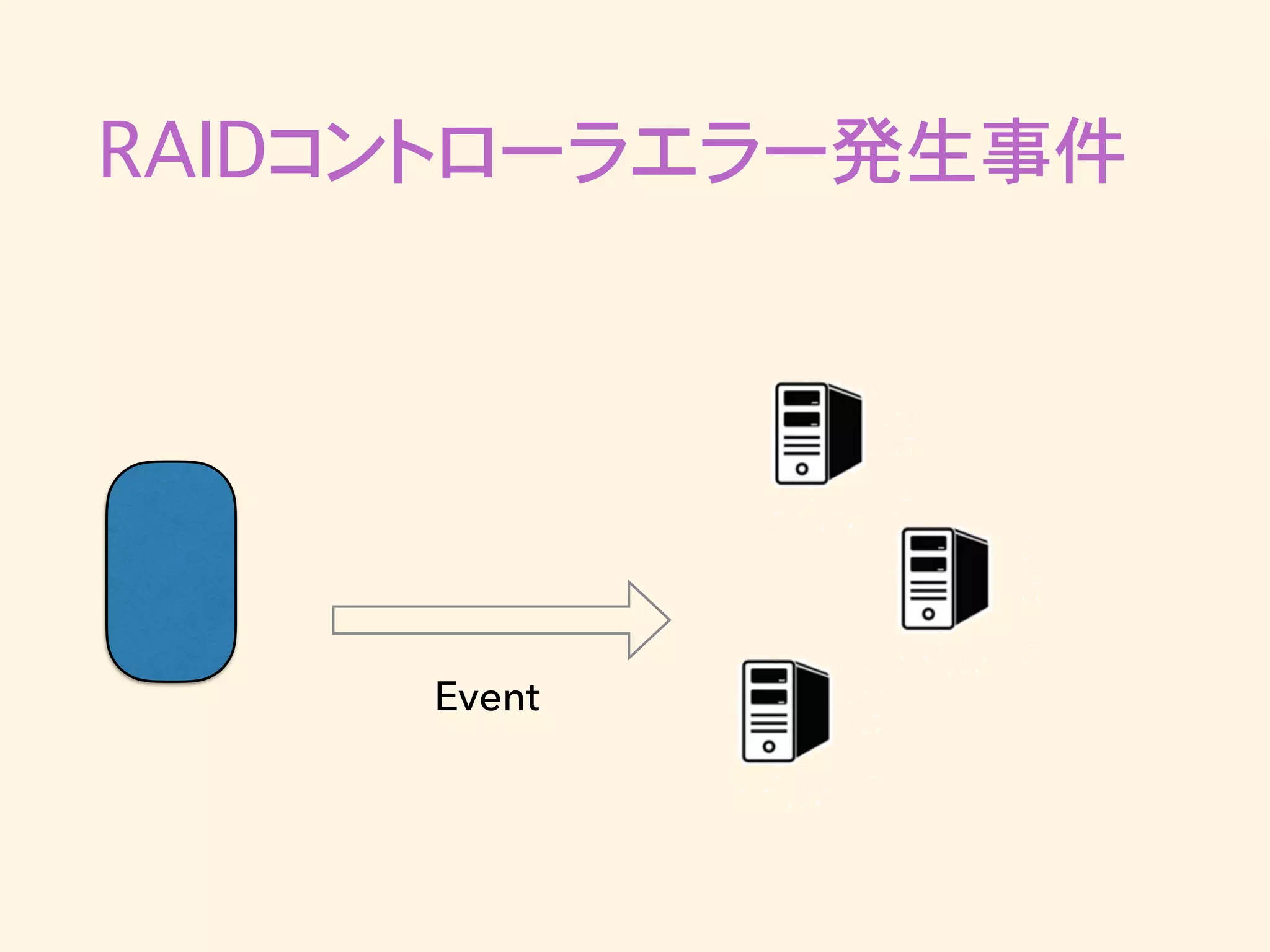 RAIDコントローラエラー発生事件

Event